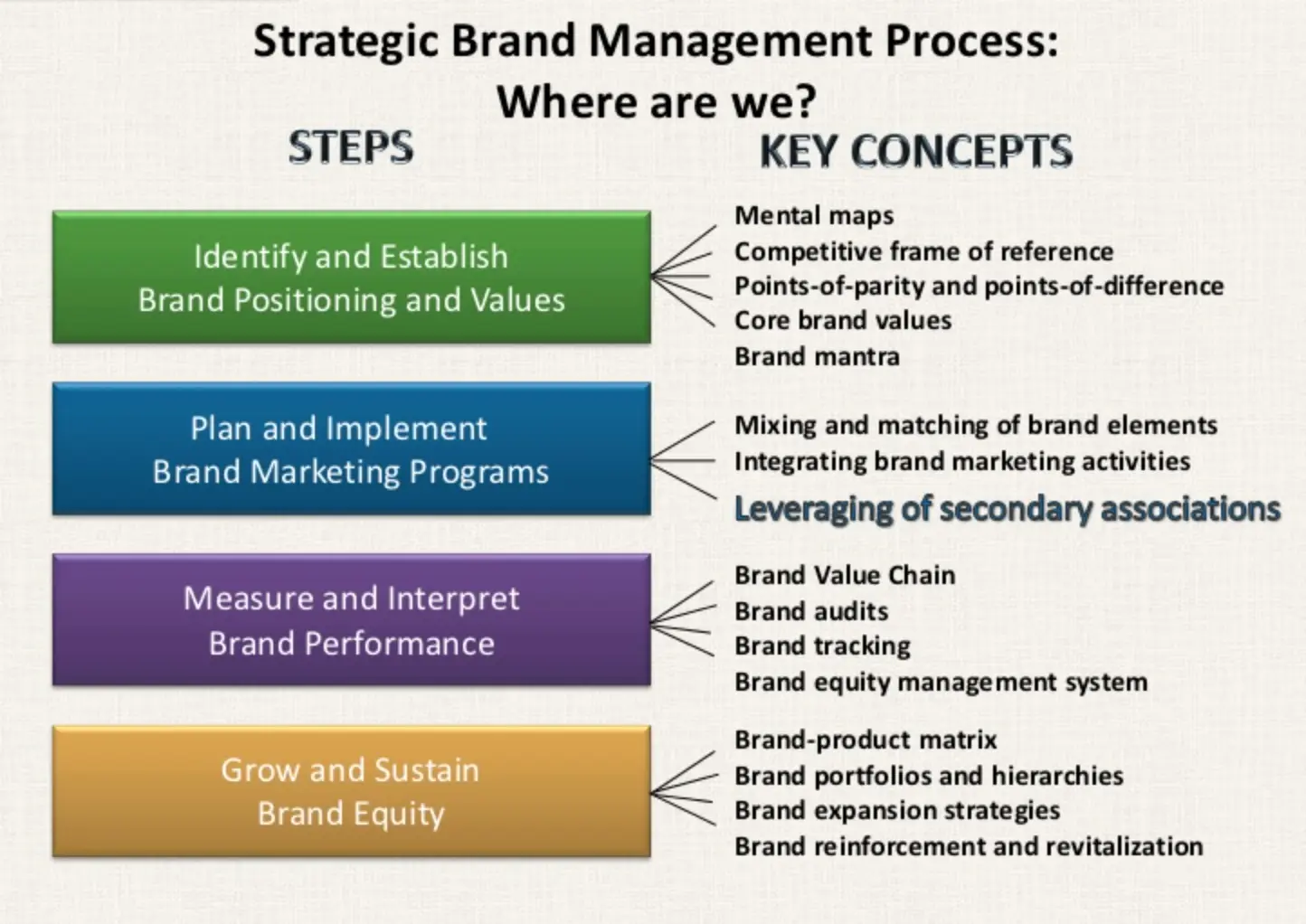 Strategic Brand Management Process:
Where are we?

STEPS

KEY CONCEPTS

Identify and Establish Brand Positioning and Values

Mental maps
Competitive frame of reference
Points-of-parity and points-of-difference
Core brand values
Brand mantra

Plan and Implement Brand Marketing Programs

Mixing and matching of brand elements
Integrating brand marketing activities
Leveraging of secondary associations

Measure and Interpret Brand Performance

Brand Value Chain
Brand audits
Brand tracking
Brand equity management system

Grow and Sustain Brand Equity

Brand-product matrix
Brand portfolios and hierarchies
Brand expansion strategies
Brand reinforcement and revitalization